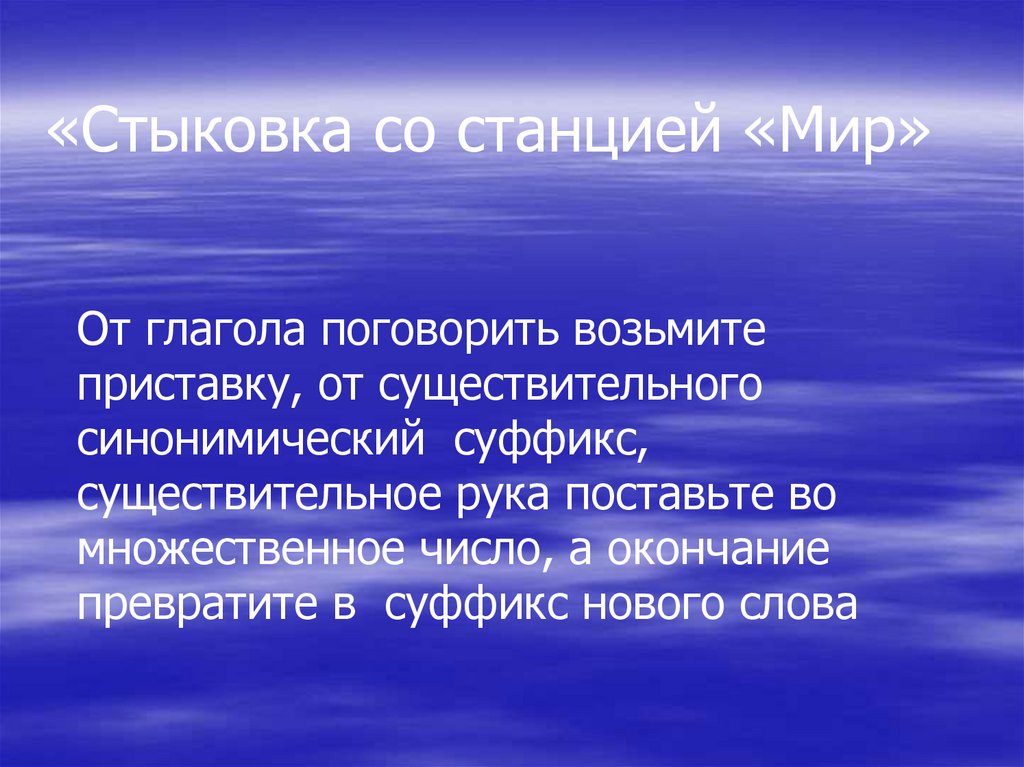 «Стыковка со станцией «Мир»

От глагола поговорить возьмите приставку, от существительного синонимический суффикс, существительное рука поставьте во множественное число, а окончание превратите в суффикс нового слова